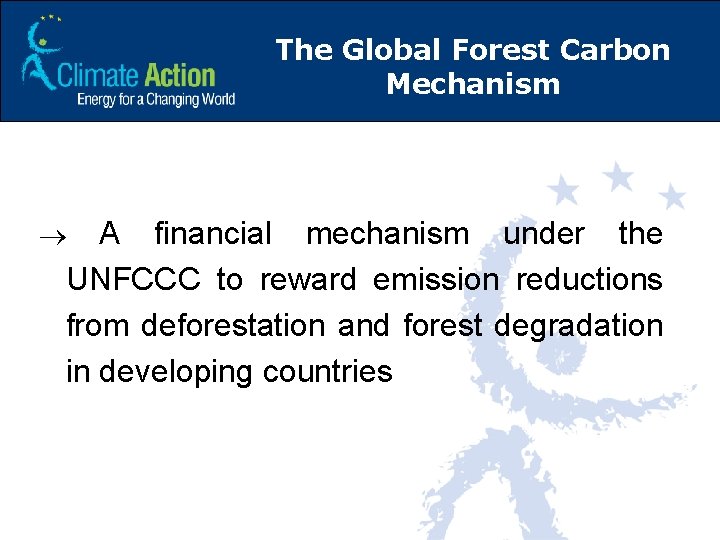 Climate Action
Energy for a Changing World

The Global Forest Carbon Mechanism

→ A financial mechanism under the UNFCCC to reward emission reductions from deforestation and forest degradation in developing countries